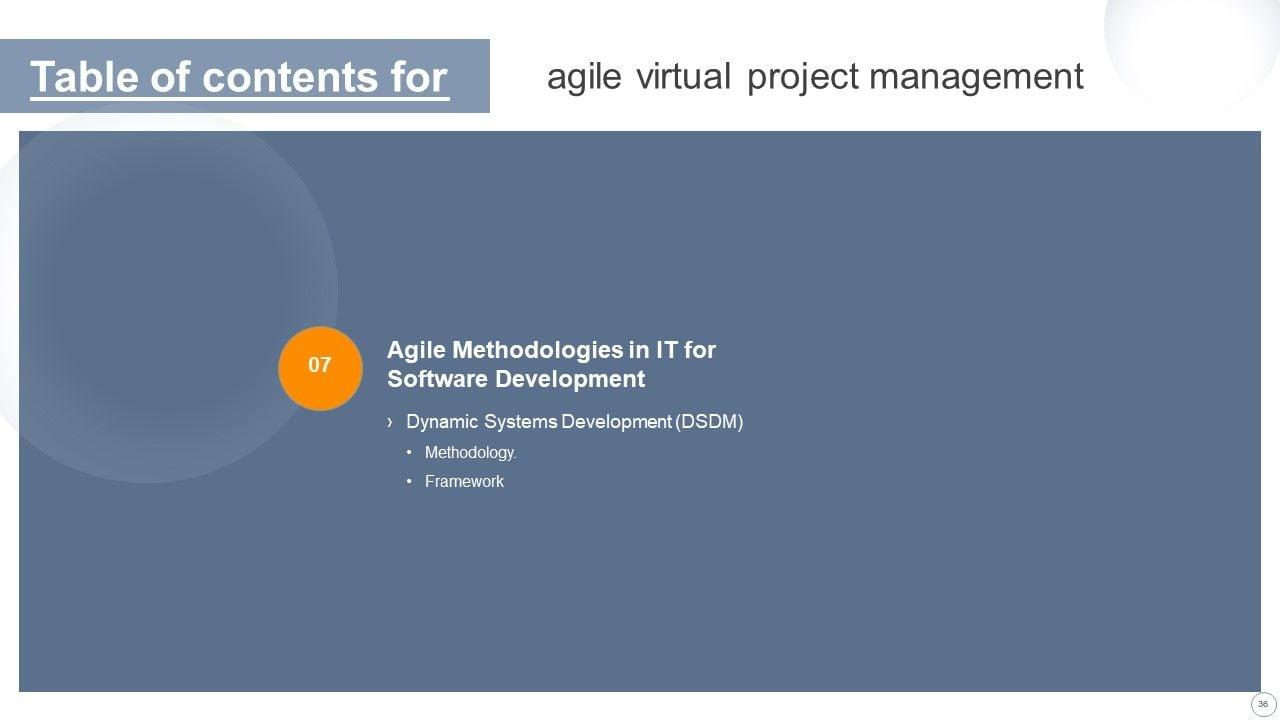 Table of contents for agile virtual project management

07

Agile Methodologies in IT for Software Development

› Dynamic Systems Development (DSDM)

• Methodology.

• Framework

36